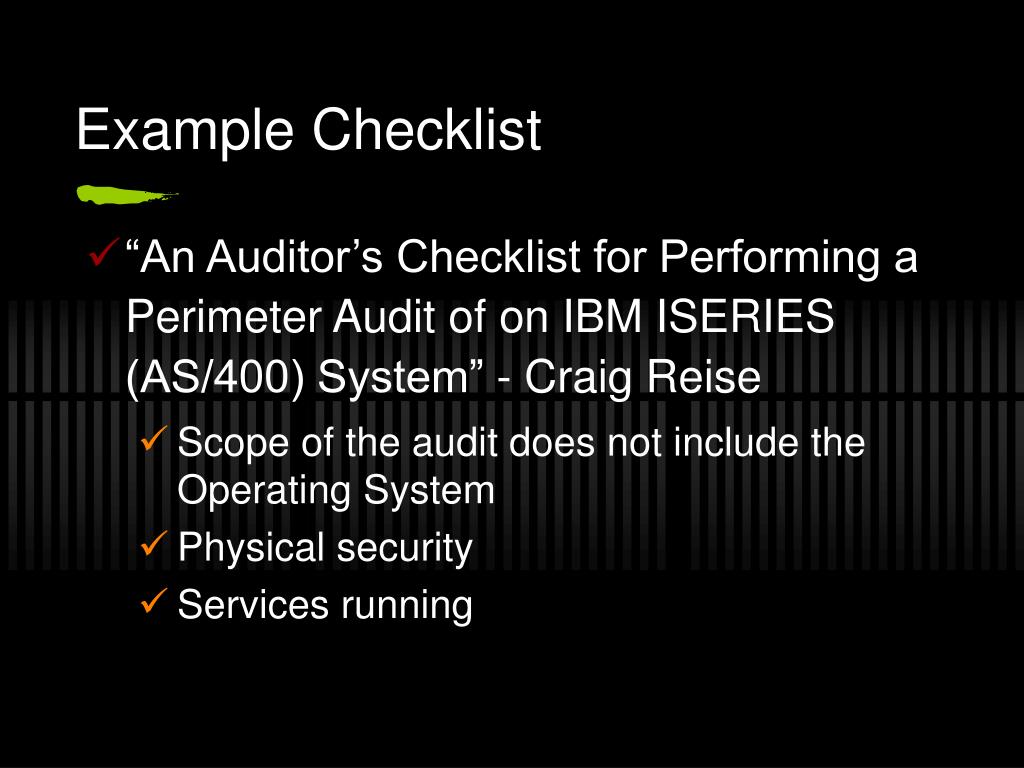 Example Checklist

✓ “An Auditor’s Checklist for Performing a Perimeter Audit of on IBM ISERIES (AS/400) System” - Craig Reise

✓ Scope of the audit does not include the Operating System

✓ Physical security

✓ Services running